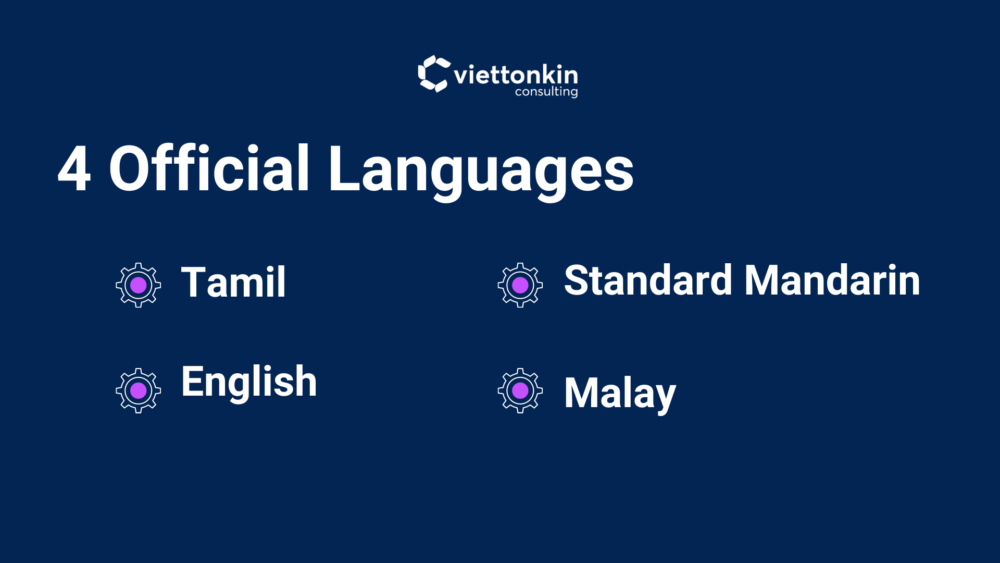 viettonkin
consulting

4 Official Languages

Tamil

English

Standard Mandarin

Malay